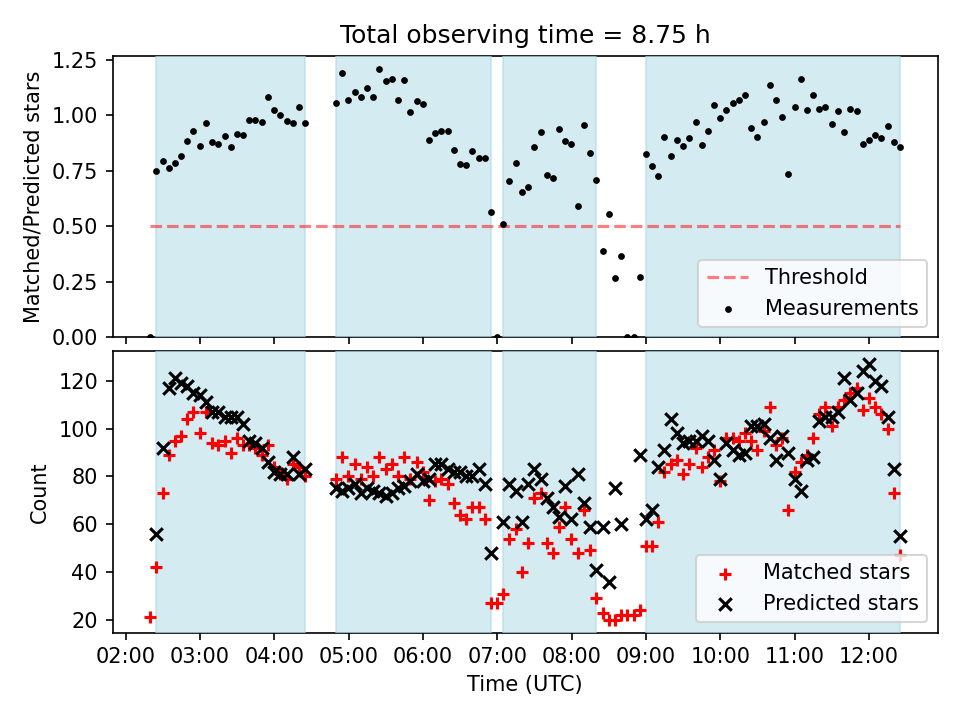 Total observing time = 8.75 h

Matched/Predicted stars

1.25
1.00
0.75
0.50
0.25
0.00

Threshold
Measurements

Count

120
100
80
60
40
20

Matched stars
Predicted stars

02:00 03:00 04:00 05:00 06:00 07:00 08:00 09:00 10:00 11:00 12:00

Time (UTC)